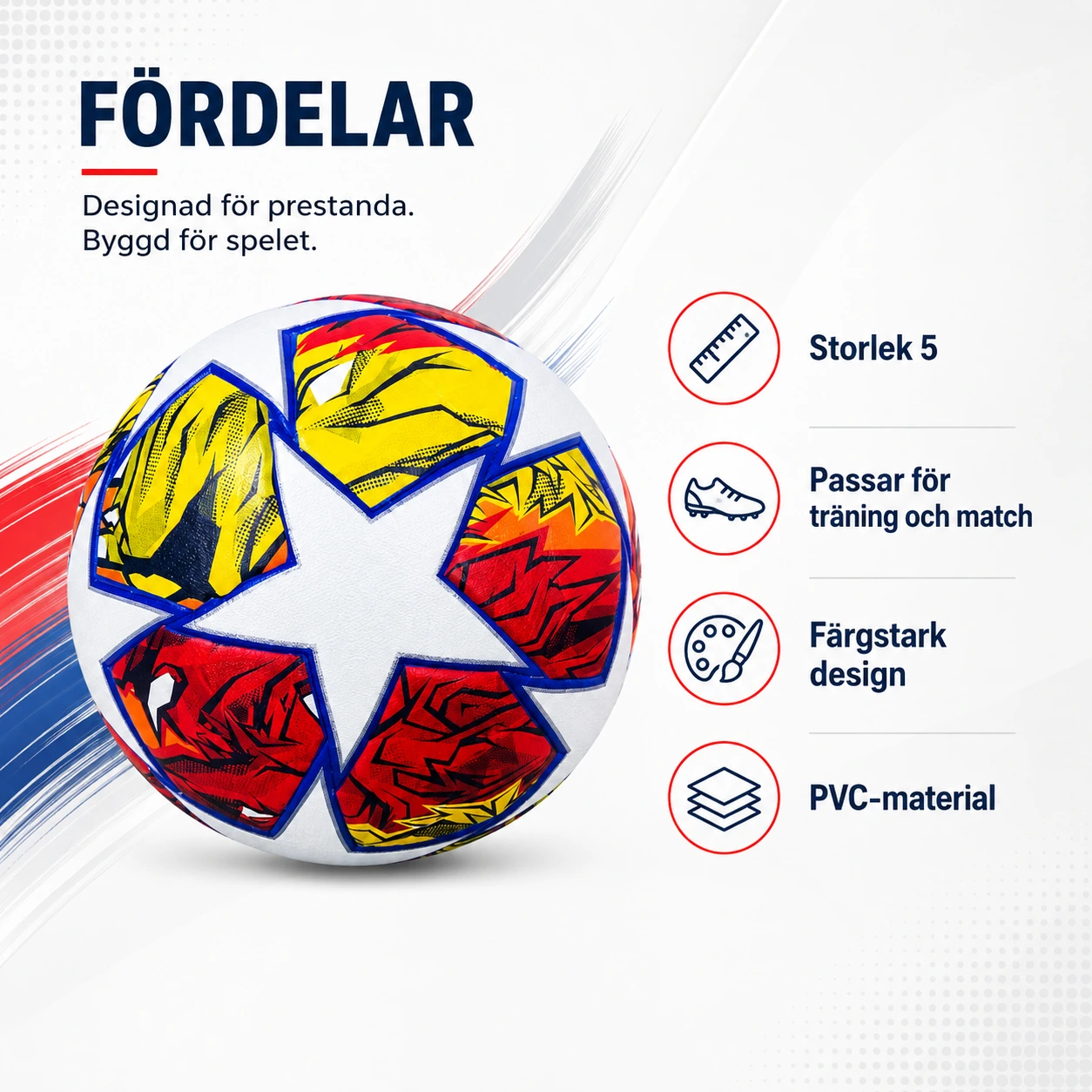 FÖRDELAR

Designad för prestanda.
Byggd för spelet.

Storlek 5

Passar för
träning och match

Färgstark
design

PVC-material